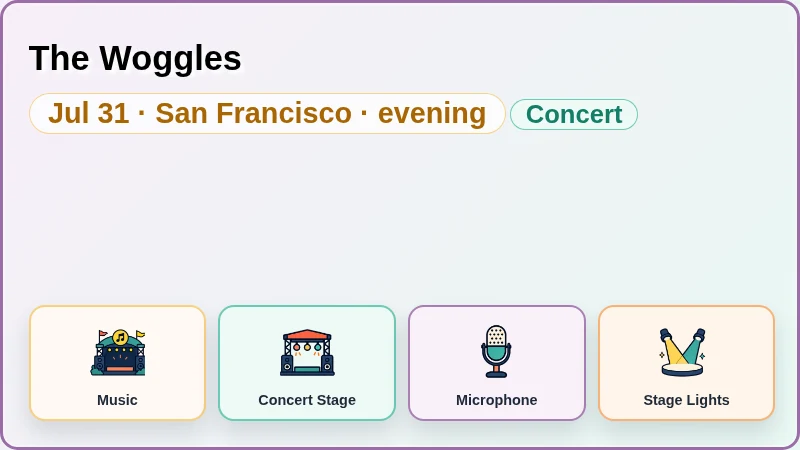 The Woggles

Jul 31 · San Francisco · evening

Concert

Music

Concert Stage

Microphone

Stage Lights